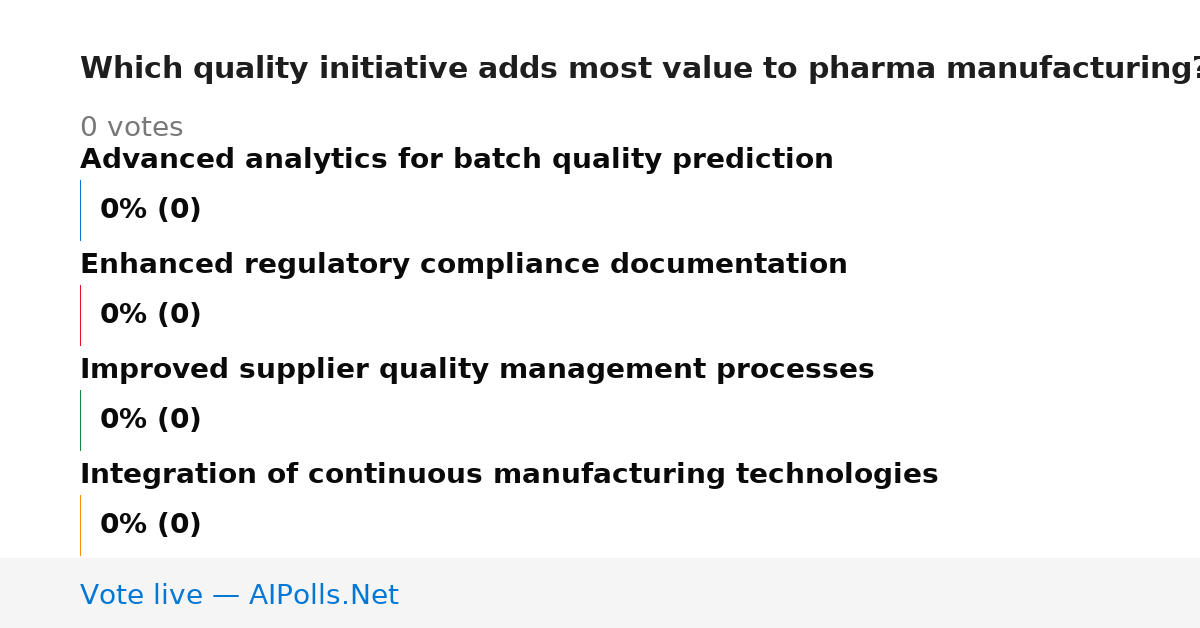 Which quality initiative adds most value to pharma manufacturing?

0 votes

Advanced analytics for batch quality prediction

0% (0)

Enhanced regulatory compliance documentation

0% (0)

Improved supplier quality management processes

0% (0)

Integration of continuous manufacturing technologies

0% (0)

Vote live — AIPolls.Net